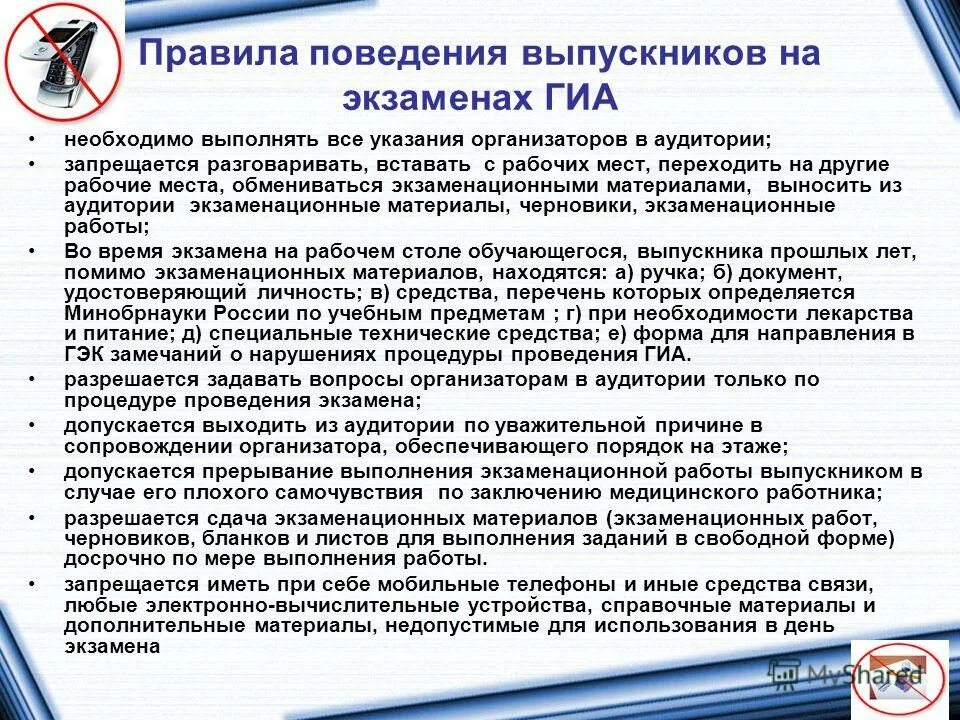 Правила поведения выпускников на экзаменах ГИА

• необходимо выполнять все указания организаторов в аудитории;
• запрещается разговаривать, вставать с рабочих мест, переходить на другие рабочие места, обмениваться экзаменационными материалами, выносить из аудитории экзаменационные материалы, черновики, экзаменационные работы;
• Во время экзамена на рабочем столе обучающегося, выпускника прошлых лет, помимо экзаменационных материалов, находятся: а) ручка; б) документ, удостоверяющий личность; в) средства, перечень которых определяется Минобрнауки России по учебным предметам ; г) при необходимости лекарства и питание; д) специальные технические средства; е) форма для направления в ГЭК замечаний о нарушениях процедуры проведения ГИА.
• разрешается задавать вопросы организаторам в аудитории только по процедуре проведения экзамена;
• допускается выходить из аудитории по уважительной причине в сопровождении организатора, обеспечивающего порядок на этаже;
• допускается прерывание выполнения экзаменационной работы выпускником в случае его плохого самочувствия по заключению медицинского работника;
• разрешается сдача экзаменационных материалов (экзаменационных работ, черновиков, бланков и листов для выполнения заданий в свободной форме) досрочно по мере выполнения работы.
• запрещается иметь при себе мобильные телефоны и иные средства связи, любые электронно-вычислительные устройства, справочные материалы и дополнительные материалы, недопустимые для использования в день экзамена

MyShared